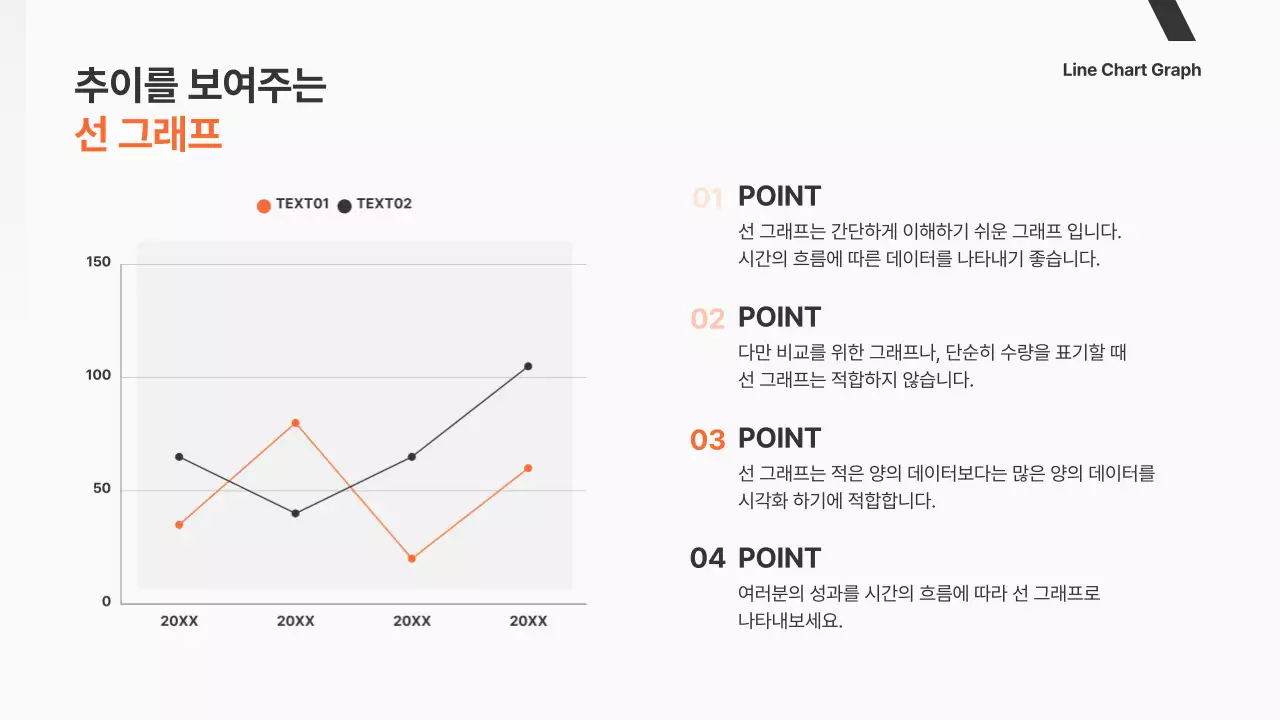 Line Chart Graph

추이를 보여주는
선 그래프

TEXT01 TEXT02

150
100
50
0

20XX 20XX 20XX 20XX

01 POINT
선 그래프는 간단하게 이해하기 쉬운 그래프 입니다. 시간의 흐름에 따른 데이터를 나타내기 좋습니다.

02 POINT
다만 비교를 위한 그래프나, 단순히 수량을 표기할 때 선 그래프는 적합하지 않습니다.

03 POINT
선 그래프는 적은 양의 데이터보다는 많은 양의 데이터를 시각화 하기에 적합합니다.

04 POINT
여러분의 성과를 시간의 흐름에 따라 선 그래프로 나타내보세요.